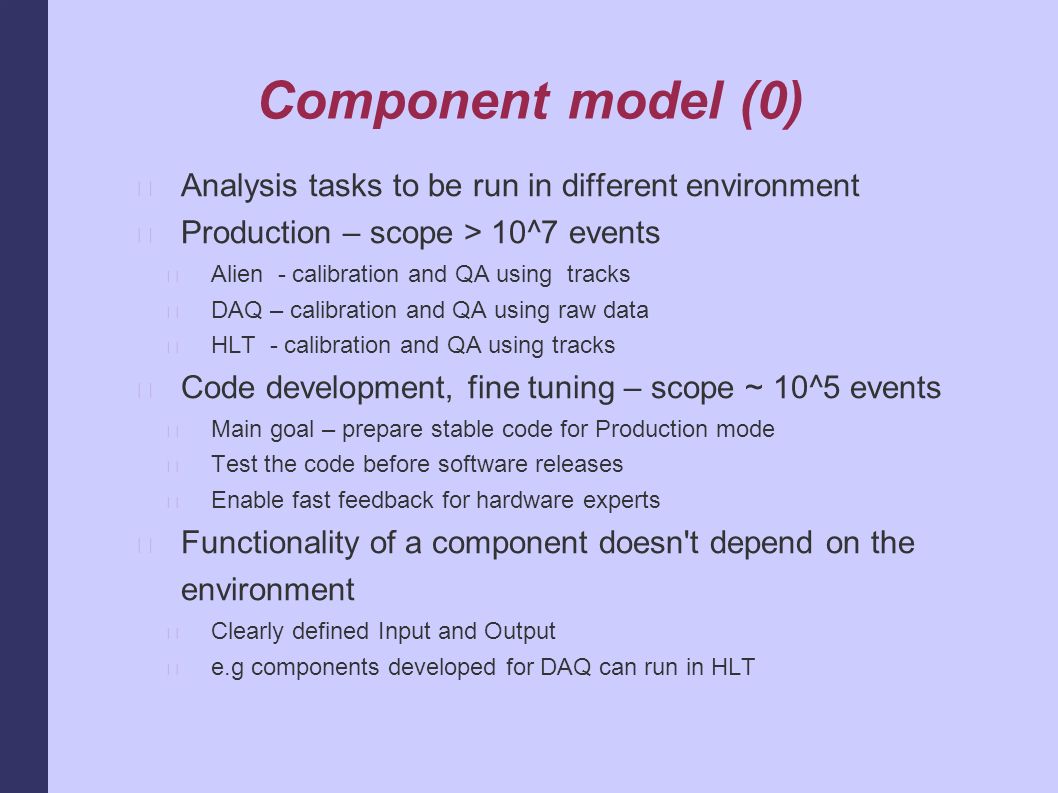 Component model (0)

Analysis tasks to be run in different environment

Production – scope > 10^7 events

Alien - calibration and QA using tracks

DAQ – calibration and QA using raw data

HLT - calibration and QA using tracks

Code development, fine tuning – scope ~ 10^5 events

Main goal – prepare stable code for Production mode

Test the code before software releases

Enable fast feedback for hardware experts

Functionality of a component doesn't depend on the environment

Clearly defined Input and Output

e.g components developed for DAQ can run in HLT